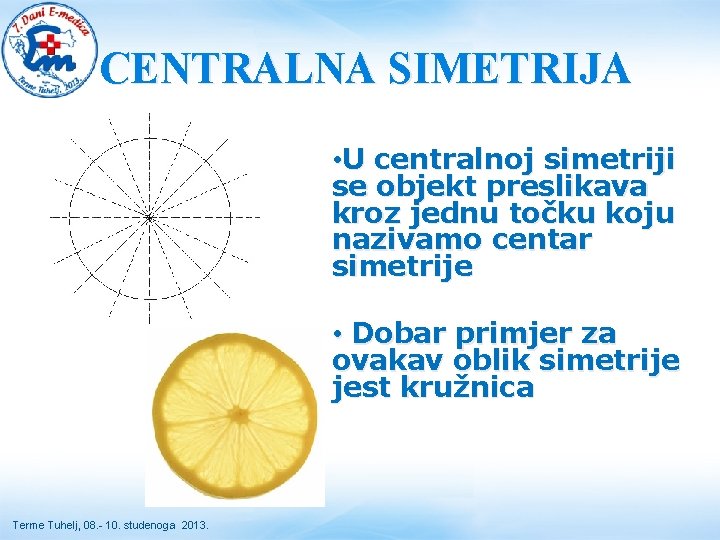 7. Dani E-medica
Em
Terme Tuhelj, 2013.

CENTRALNA SIMETRIJA

•U centralnoj simetriji se objekt preslikava kroz jednu točku koju nazivamo centar simetrije

• Dobar primjer za ovakav oblik simetrije jest kružnica

Terme Tuhelj, 08.- 10. studenoga 2013.